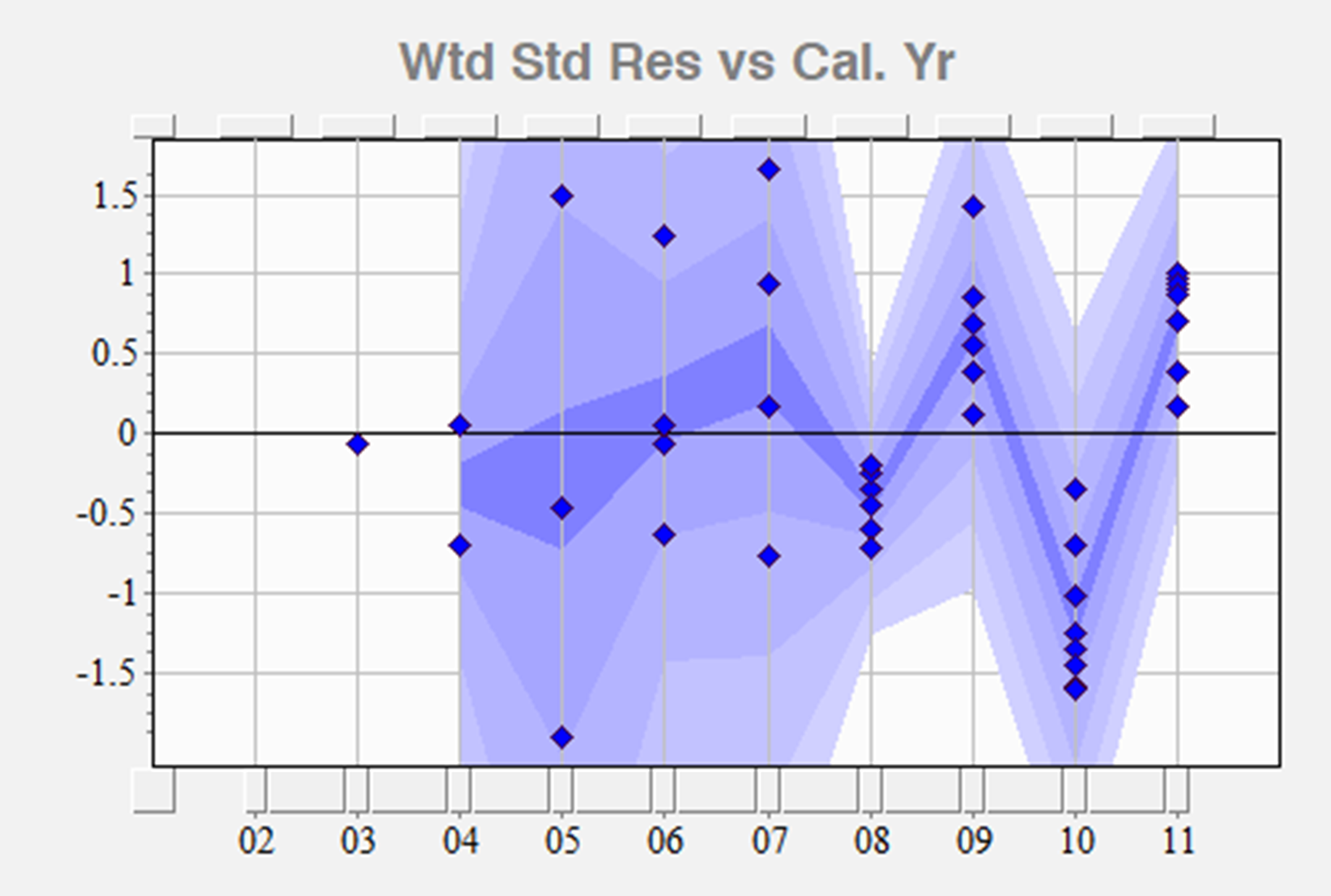 Wtd Std Res vs Cal. Yr

1.5
1
0.5
0
-0.5
-1
-1.5

02
03
04
05
06
07
08
09
10
11